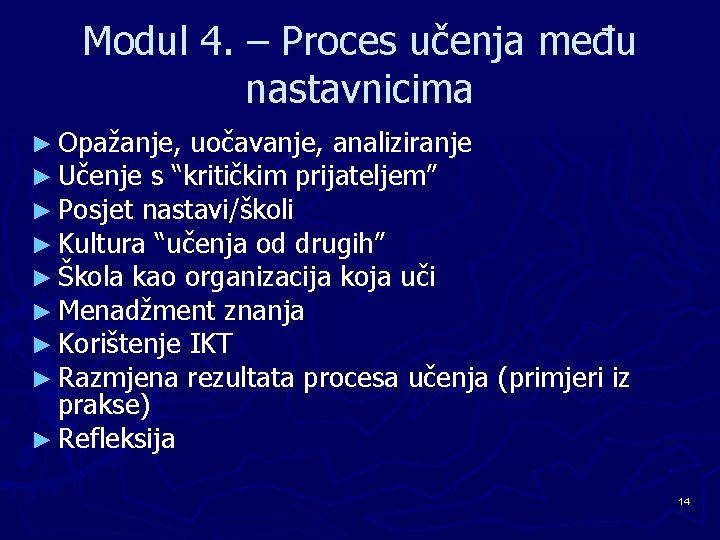 Modul 4. – Proces učenja među nastavnicima

► Opažanje, uočavanje, analiziranje
► Učenje s “kritičkim prijateljem”
► Posjet nastavi/školi
► Kultura “učenja od drugih”
► Škola kao organizacija koja uči
► Menadžment znanja
► Korištenje IKT
► Razmjena rezultata procesa učenja (primjeri iz prakse)
► Refleksija

14